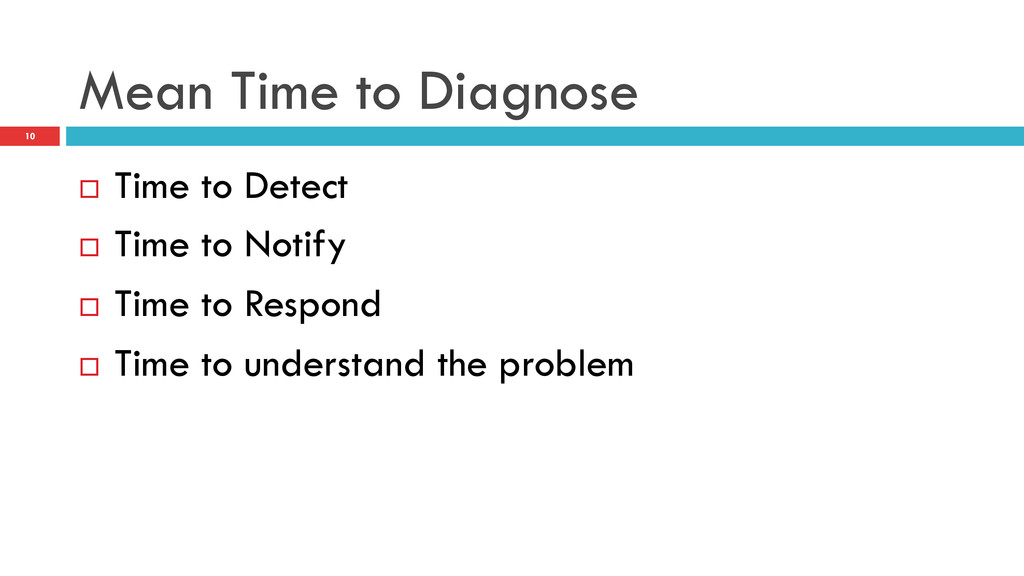 Mean Time to Diagnose

10

- Time to Detect
- Time to Notify
- Time to Respond
- Time to understand the problem